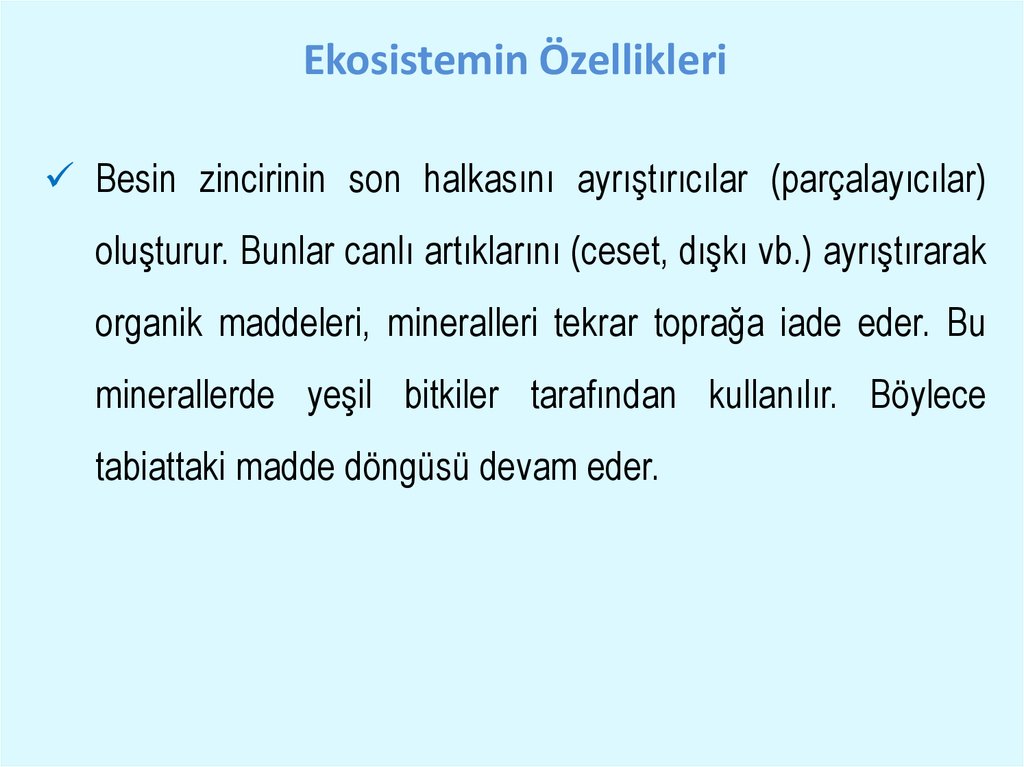 Ekosistemin Özellikleri

✓ Besin zincirinin son halkasını ayrıştırıcılar (parçalayıcılar) oluşturur. Bunlar canlı artıklarını (ceset, dışkı vb.) ayrıştırarak organik maddeleri, mineralleri tekrar toprağa iade eder. Bu minerallerde yeşil bitkiler tarafından kullanılır. Böylece tabiattaki madde döngüsü devam eder.